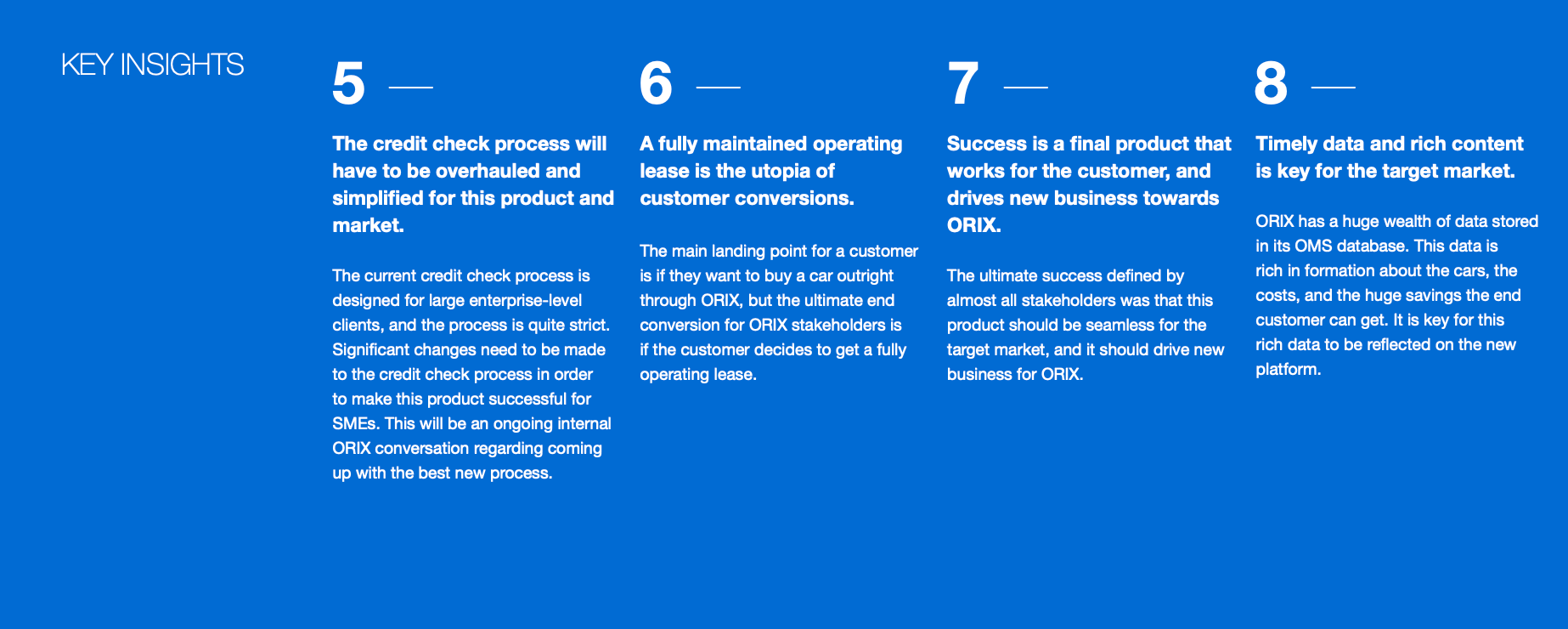 KEY INSIGHTS

5 —

The credit check process will have to be overhauled and simplified for this product and market.

The current credit check process is designed for large enterprise-level clients, and the process is quite strict. Significant changes need to be made to the credit check process in order to make this product successful for SMEs. This will be an ongoing internal ORIX conversation regarding coming up with the best new process.

6 —

A fully maintained operating lease is the utopia of customer conversions.

The main landing point for a customer is if they want to buy a car outright through ORIX, but the ultimate end conversion for ORIX stakeholders is if the customer decides to get a fully operating lease.

7 —

Success is a final product that works for the customer, and drives new business towards ORIX.

The ultimate success defined by almost all stakeholders was that this product should be seamless for the target market, and it should drive new business for ORIX.

8 —

Timely data and rich content is key for the target market.

ORIX has a huge wealth of data stored in its OMS database. This data is rich in formation about the cars, the costs, and the huge savings the end customer can get. It is key for this rich data to be reflected on the new platform.